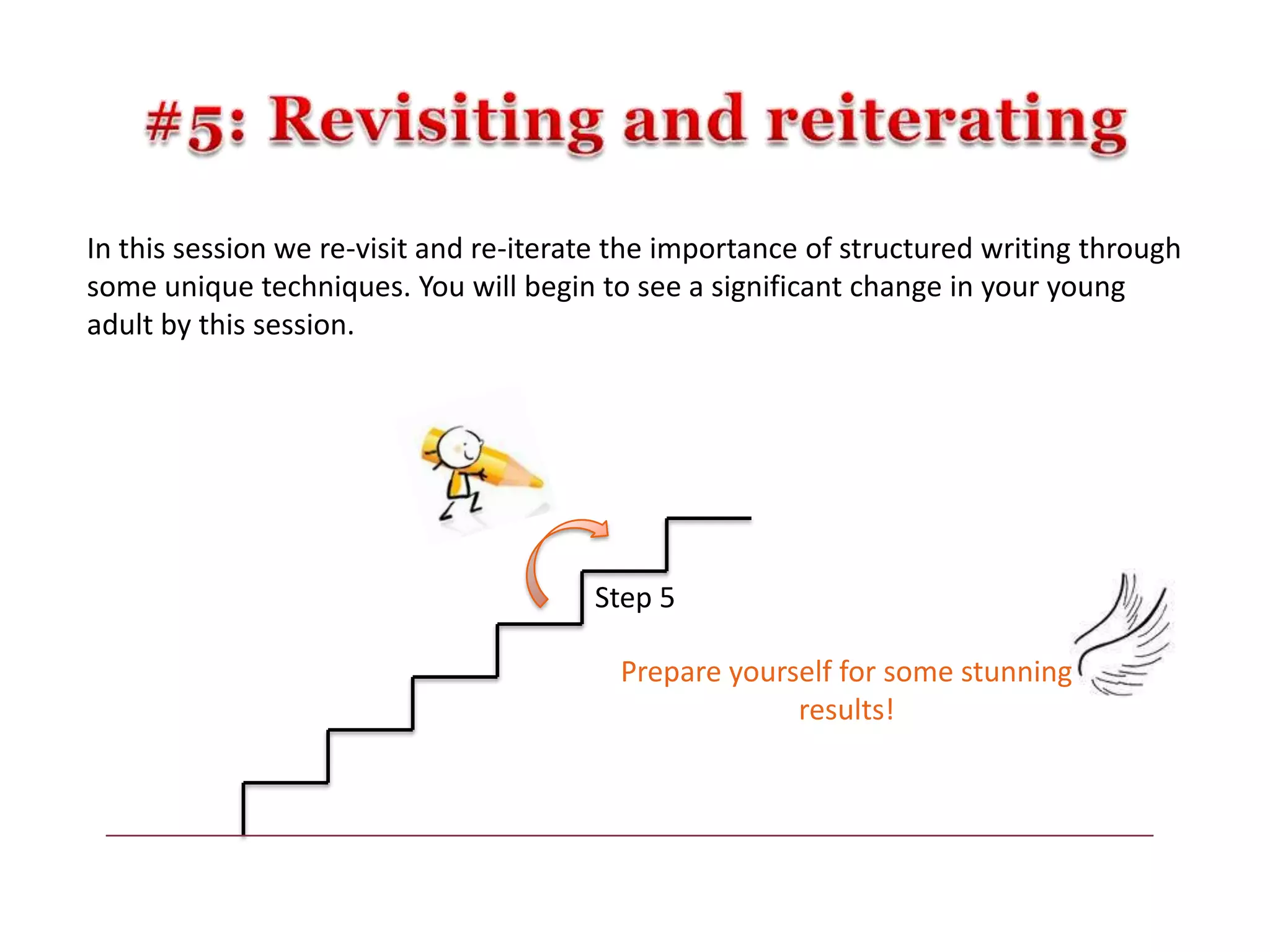 #5: Revisiting and reiterating

In this session we re-visit and re-iterate the importance of structured writing through some unique techniques. You will begin to see a significant change in your young adult by this session.

Step 5

Prepare yourself for some stunning results!